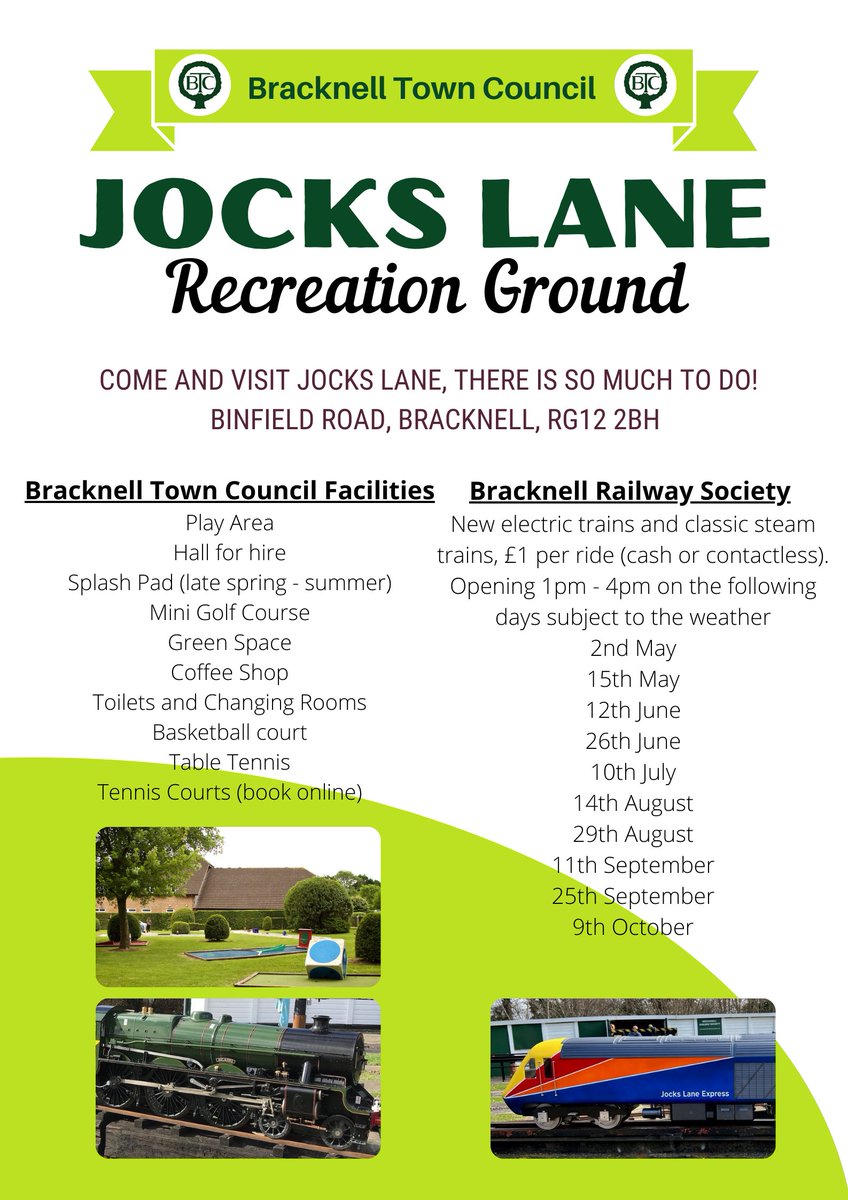 BTC Bracknell Town Council BTC

JOCKS LANE
Recreation Ground

COME AND VISIT JOCKS LANE, THERE IS SO MUCH TO DO!
BINFIELD ROAD, BRACKNELL, RG12 2BH

Bracknell Town Council Facilities
Play Area
Hall for hire
Splash Pad (late spring - summer)
Mini Golf Course
Green Space
Coffee Shop
Toilets and Changing Rooms
Basketball court
Table Tennis
Tennis Courts (book online)

Bracknell Railway Society
New electric trains and classic steam trains, £1 per ride (cash or contactless). Opening 1pm - 4pm on the following days subject to the weather
2nd May
15th May
12th June
26th June
10th July
14th August
29th August
11th September
25th September
9th October

Jocks Lane Express